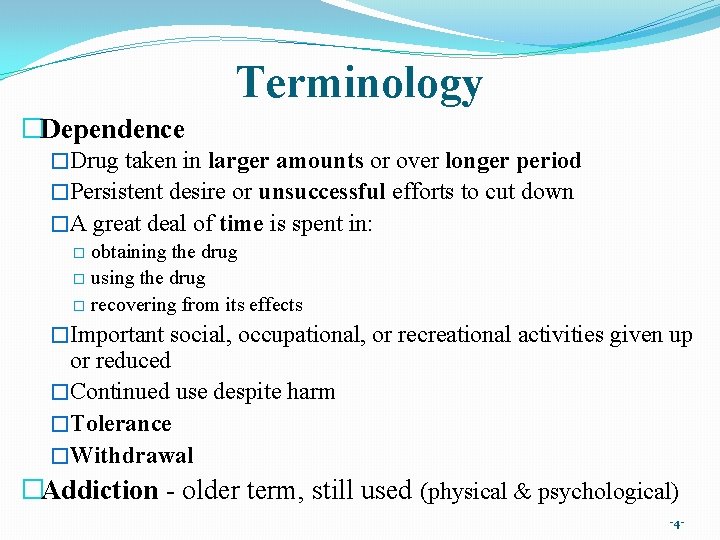 Terminology

□Dependence

□Drug taken in larger amounts or over longer period

□Persistent desire or unsuccessful efforts to cut down

□A great deal of time is spent in:

□ obtaining the drug

□ using the drug

□ recovering from its effects

□Important social, occupational, or recreational activities given up or reduced

□Continued use despite harm

□Tolerance

□Withdrawal

□Addiction - older term, still used (physical & psychological)

-4-